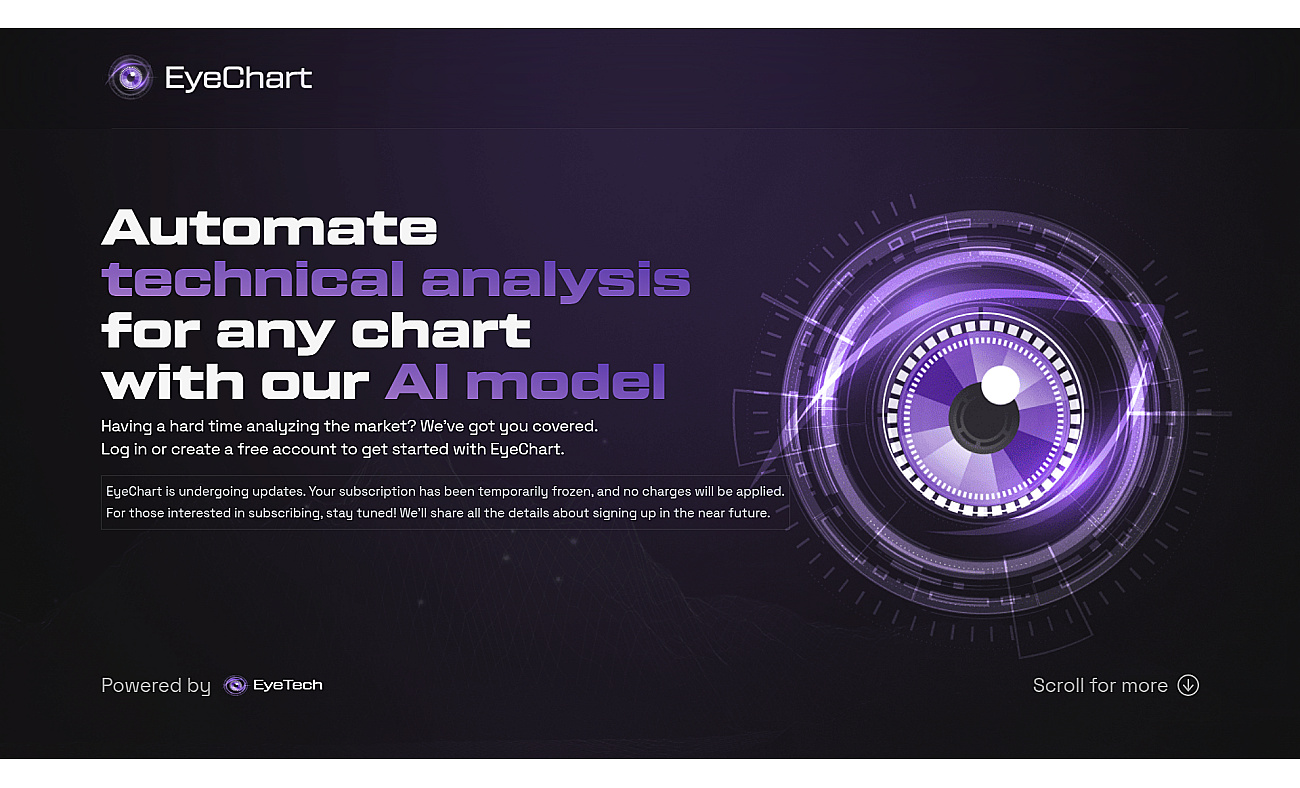 EyeChart

Automate technical analysis for any chart with our AI model

Having a hard time analyzing the market? We've got you covered.
Log in or create a free account to get started with EyeChart.

EyeChart is undergoing updates. Your subscription has been temporarily frozen, and no charges will be applied.
For those interested in subscribing, stay tuned! We'll share all the details about signing up in the near future.

Powered by EyeTech

Scroll for more